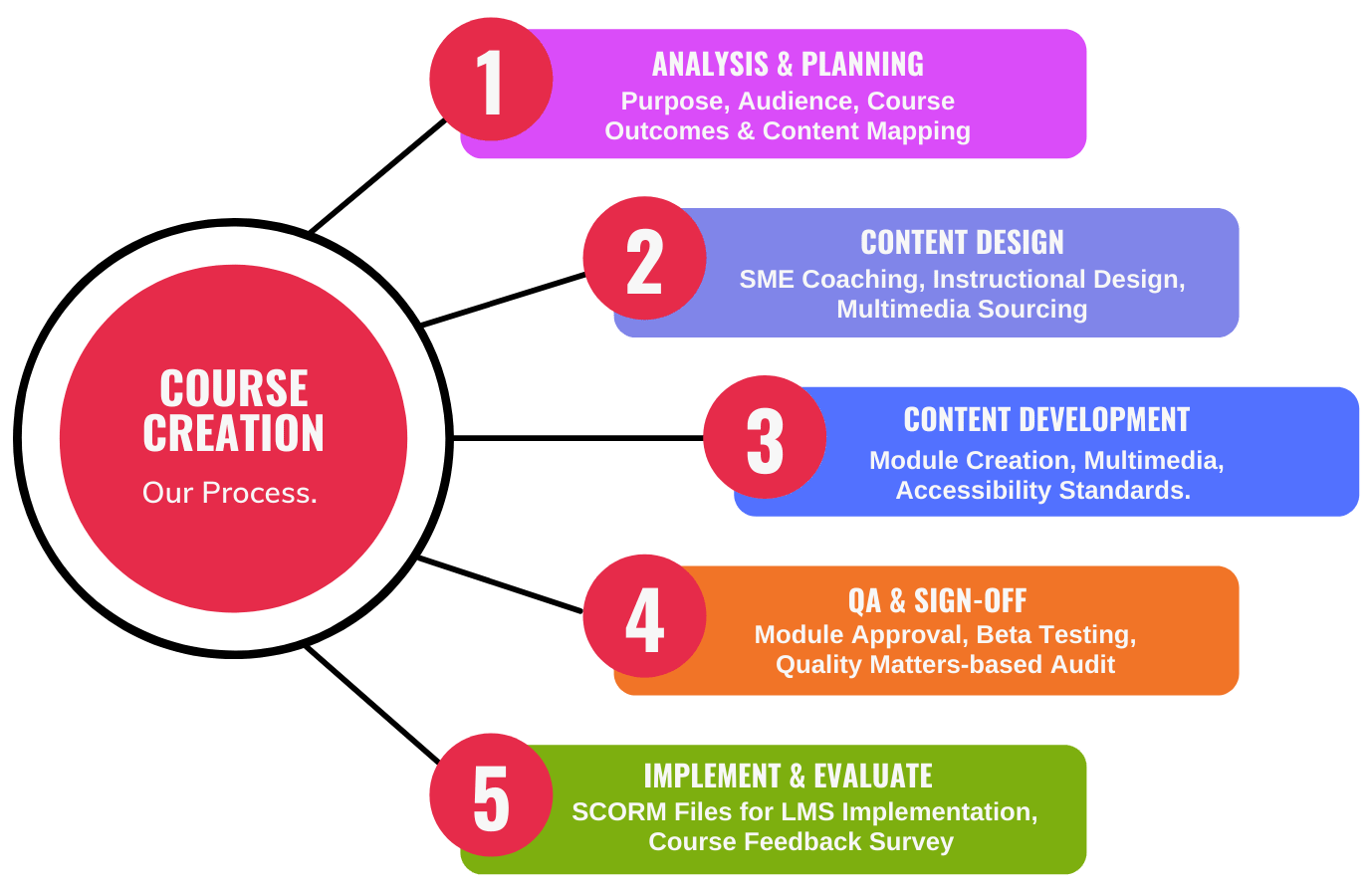 COURSE CREATION

Our Process.

1

ANALYSIS & PLANNING

Purpose, Audience, Course Outcomes & Content Mapping

2

CONTENT DESIGN

SME Coaching, Instructional Design, Multimedia Sourcing

3

CONTENT DEVELOPMENT

Module Creation, Multimedia, Accessibility Standards.

4

QA & SIGN-OFF

Module Approval, Beta Testing, Quality Matters-based Audit

5

IMPLEMENT & EVALUATE

SCORM Files for LMS Implementation, Course Feedback Survey